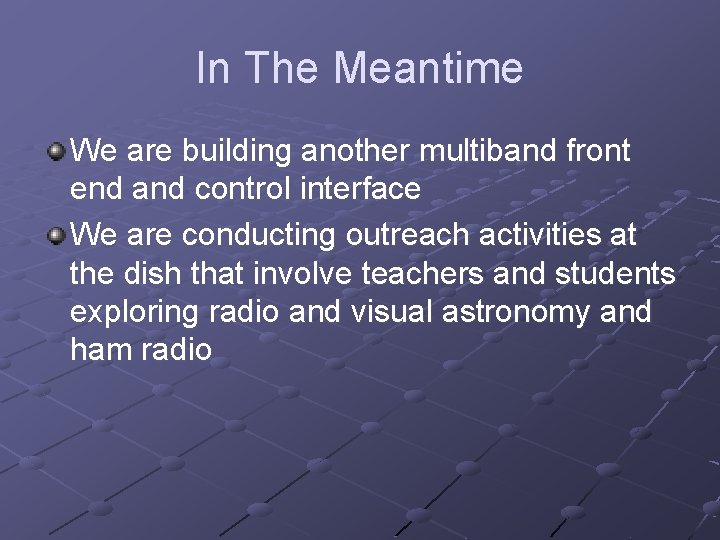 In The Meantime

We are building another multiband front end and control interface

We are conducting outreach activities at the dish that involve teachers and students exploring radio and visual astronomy and ham radio